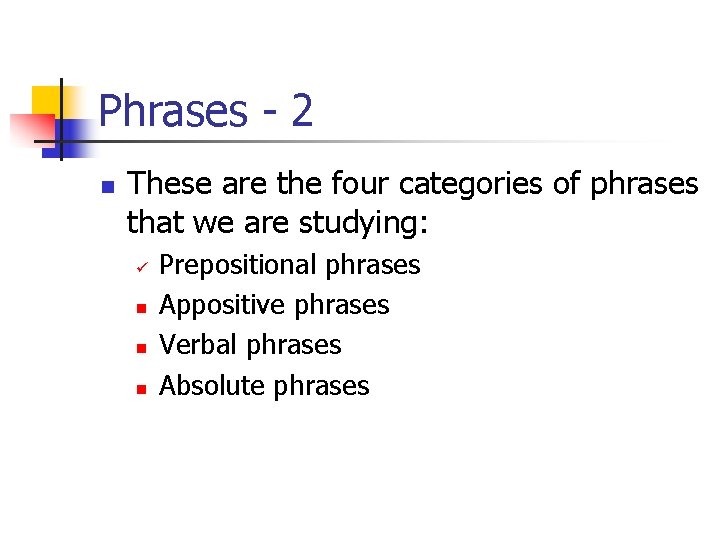 Phrases - 2

• These are the four categories of phrases that we are studying:
✓ Prepositional phrases
• Appositive phrases
• Verbal phrases
• Absolute phrases